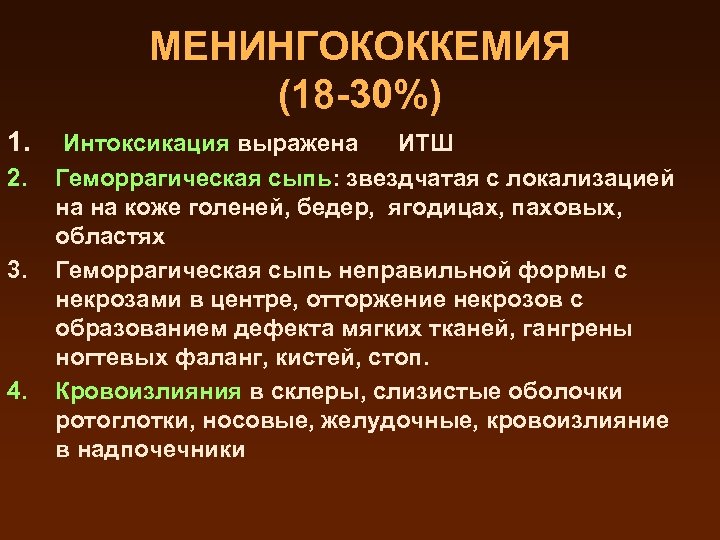 МЕНИНГОКОККЕМИЯ
(18-30%)

1. Интоксикация выражена ИТШ

2. Геморрагическая сыпь: звездчатая с локализацией на на коже голеней, бедер, ягодицах, паховых, областях

3. Геморрагическая сыпь неправильной формы с некрозами в центре, отторжение некрозов с образованием дефекта мягких тканей, гангрены ногтевых фаланг, кистей, стоп.

4. Кровоизлияния в склеры, слизистые оболочки ротоглотки, носовые, желудочные, кровоизлияние в надпочечники